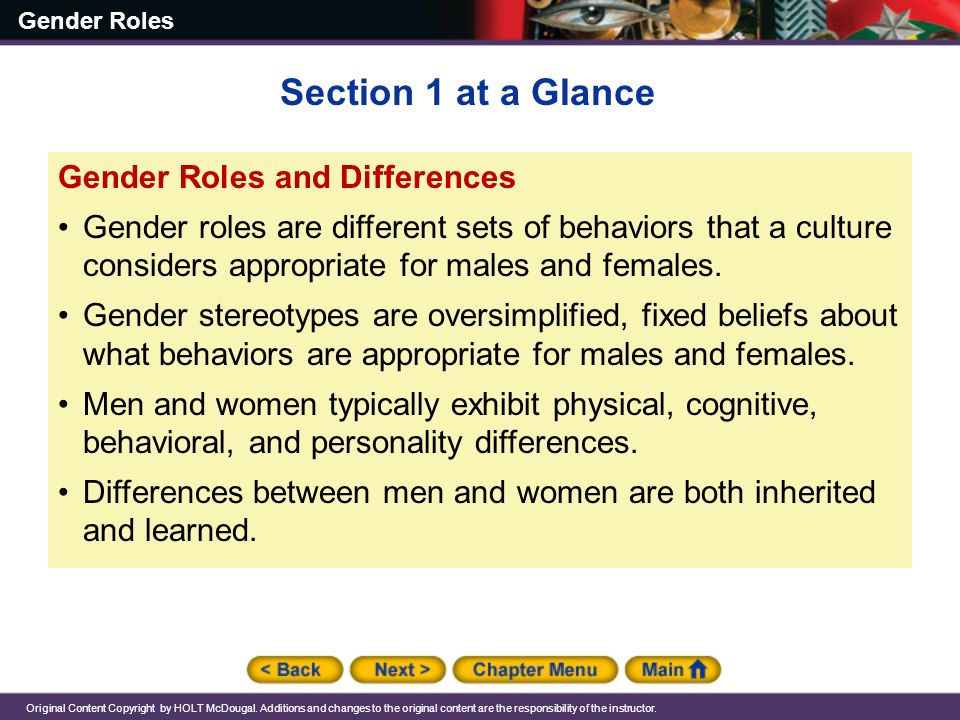 Gender Roles

Section 1 at a Glance

Gender Roles and Differences

• Gender roles are different sets of behaviors that a culture considers appropriate for males and females.

• Gender stereotypes are oversimplified, fixed beliefs about what behaviors are appropriate for males and females.

• Men and women typically exhibit physical, cognitive, behavioral, and personality differences.

• Differences between men and women are both inherited and learned.

< Back   Next >   Chapter Menu   Main

Original Content Copyright by HOLT McDougal. Additions and changes to the original content are the responsibility of the instructor.